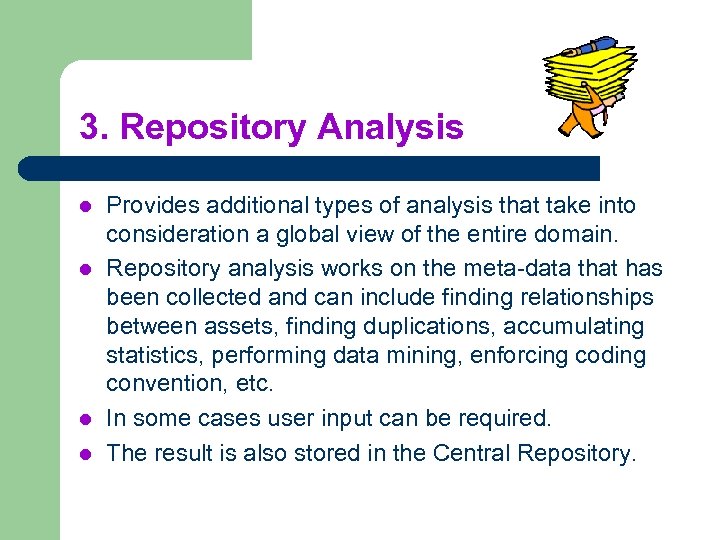 3. Repository Analysis

- Provides additional types of analysis that take into consideration a global view of the entire domain.
- Repository analysis works on the meta-data that has been collected and can include finding relationships between assets, finding duplications, accumulating statistics, performing data mining, enforcing coding convention, etc.
- In some cases user input can be required.
- The result is also stored in the Central Repository.